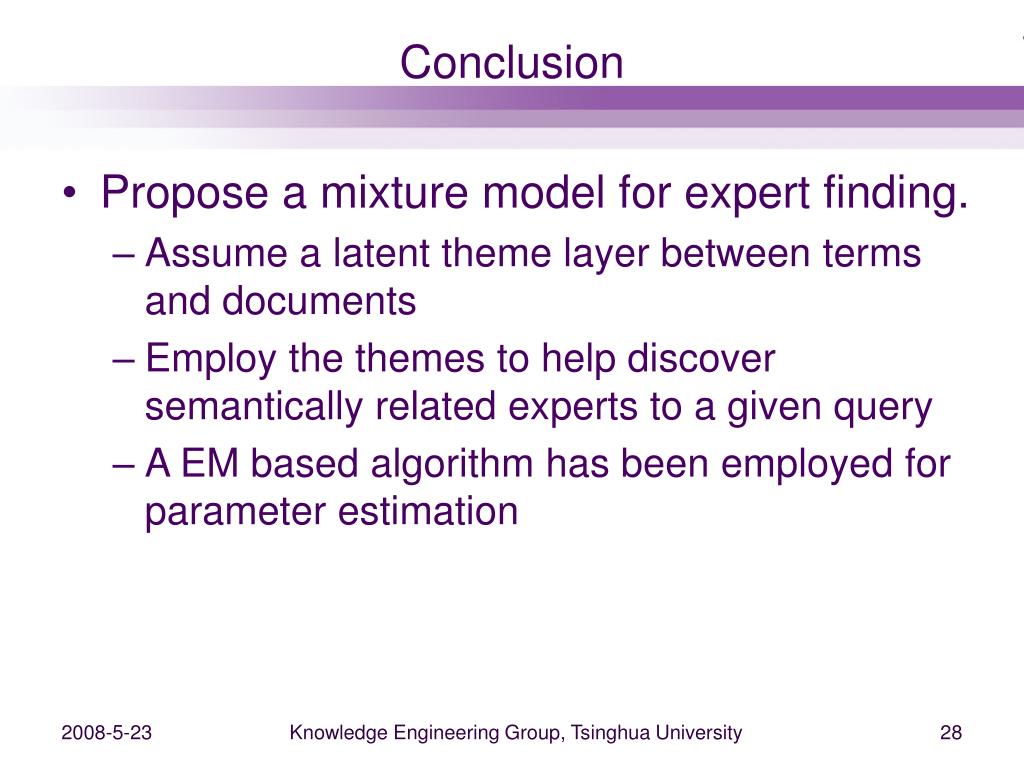 Conclusion

• Propose a mixture model for expert finding.
– Assume a latent theme layer between terms and documents
– Employ the themes to help discover semantically related experts to a given query
– A EM based algorithm has been employed for parameter estimation

2008-5-23 Knowledge Engineering Group, Tsinghua University 28